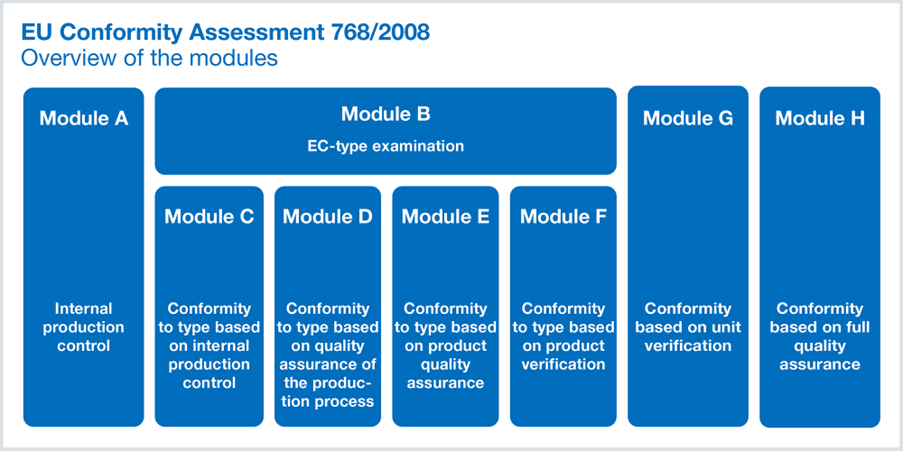 EU Conformity Assessment 768/2008
Overview of the modules

Module A

Internal production control

Module B

EC-type examination

Module C

Conformity to type based on internal production control

Module D

Conformity to type based on quality assurance of the production process

Module E

Conformity to type based on product quality assurance

Module F

Conformity to type based on product verification

Module G

Conformity based on unit verification

Module H

Conformity based on full quality assurance